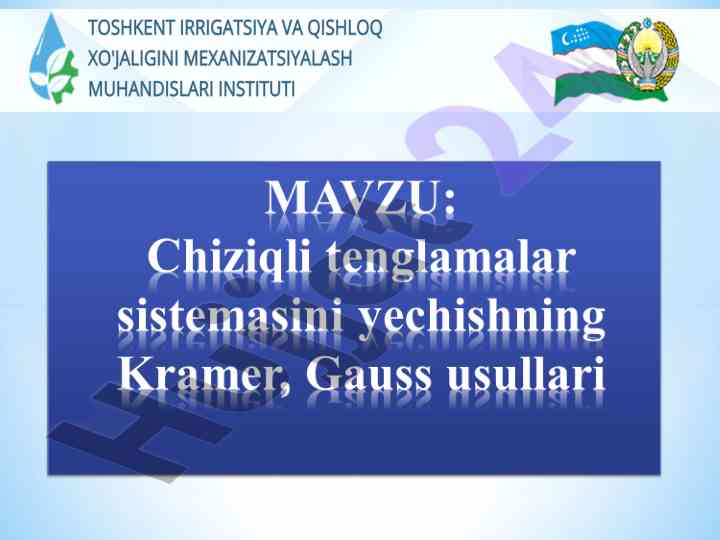 TOSHKENT IRRIGATSIYA VA QISHLOQ XO'JALIGINI MEXANIZATSIYALASH MUHANDISLARI INSTITUTI

MAVZU:
Chiziqli tenglamalar sistemasini yechishning Kramer, Gauss usullari

Hujjat24